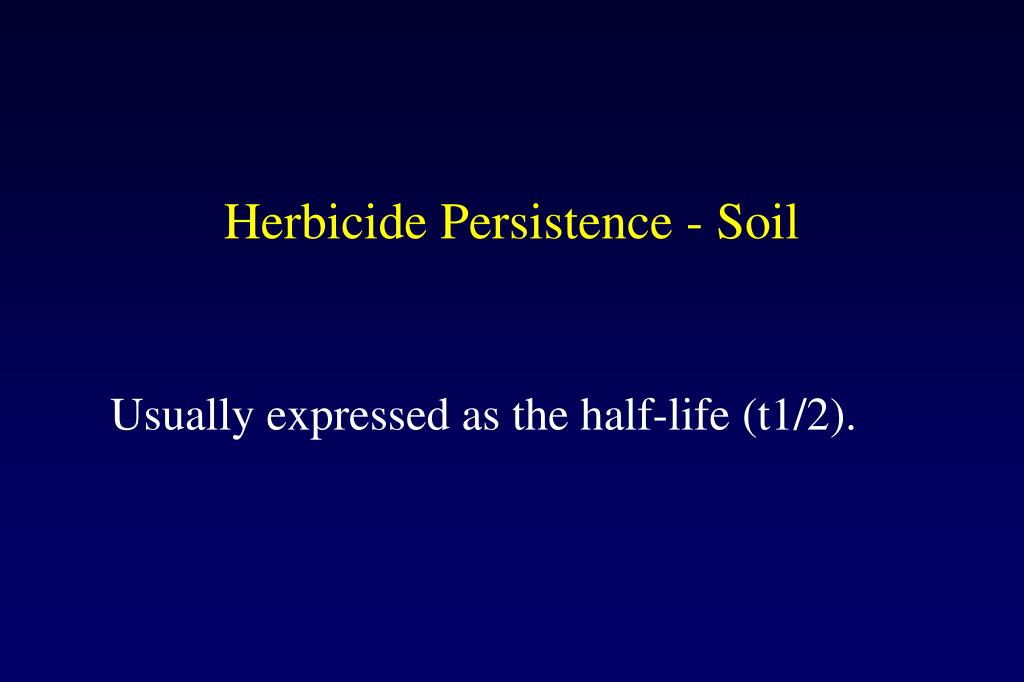 Herbicide Persistence - Soil

Usually expressed as the half-life (t1/2).